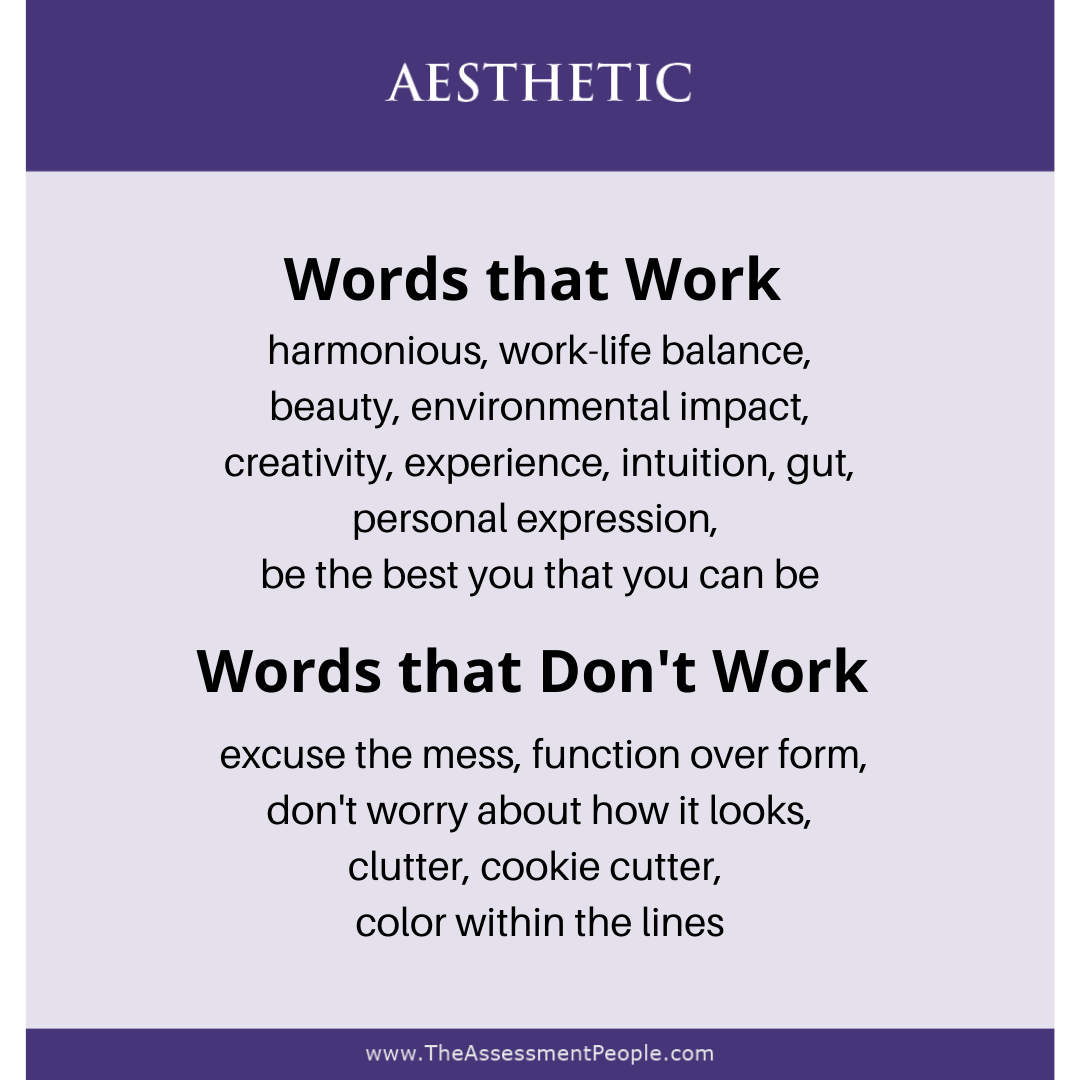 AESTHETIC

Words that Work

harmonious, work-life balance, beauty, environmental impact, creativity, experience, intuition, gut, personal expression, be the best you that you can be

Words that Don't Work

excuse the mess, function over form, don't worry about how it looks, clutter, cookie cutter, color within the lines

www.TheAssessmentPeople.com